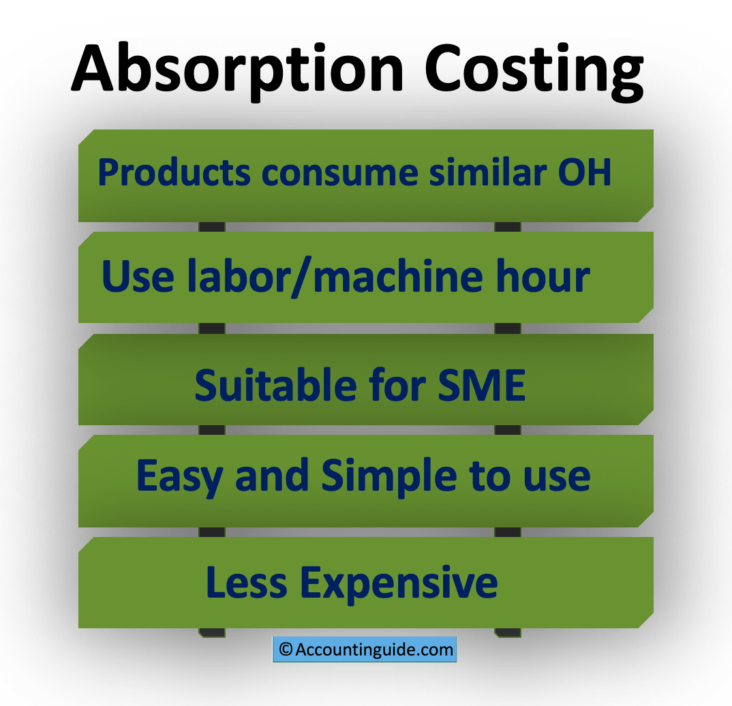 Absorption Costing

Products consume similar OH

Use labor/machine hour

Suitable for SME

Easy and Simple to use

Less Expensive

© Accountinguide.com